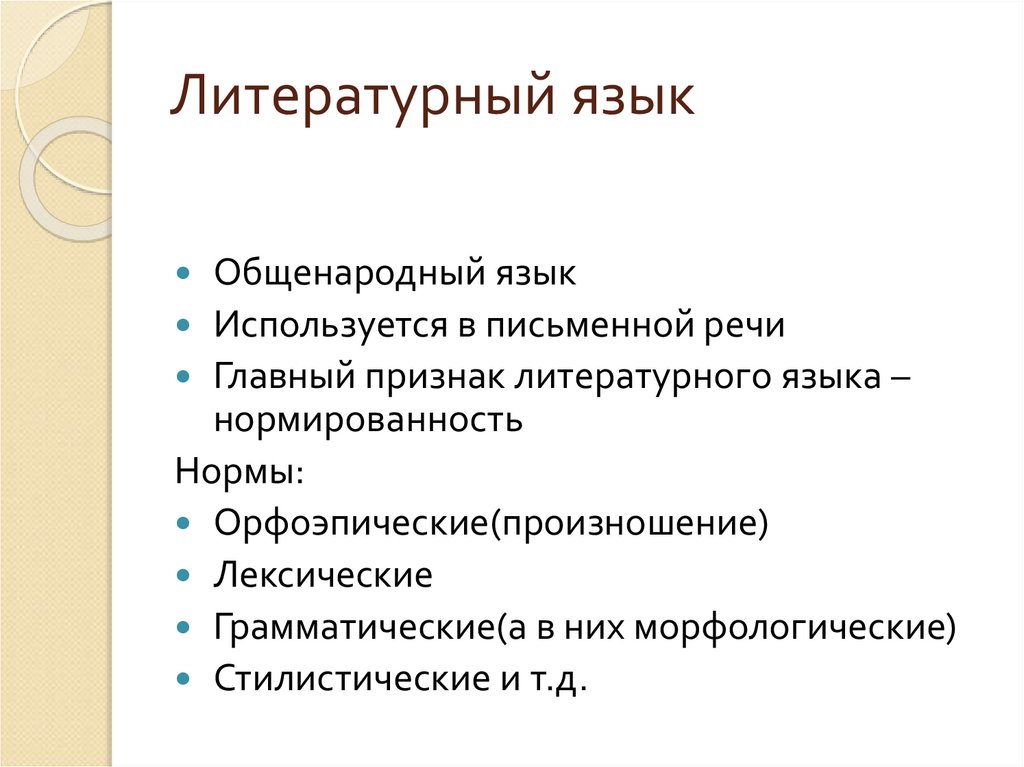 Литературный язык

- Общенародный язык
- Используется в письменной речи
- Главный признак литературного языка – нормированность

Нормы:

- Орфоэпические(произношение)
- Лексические
- Грамматические(а в них морфологические)
- Стилистические и т.д.